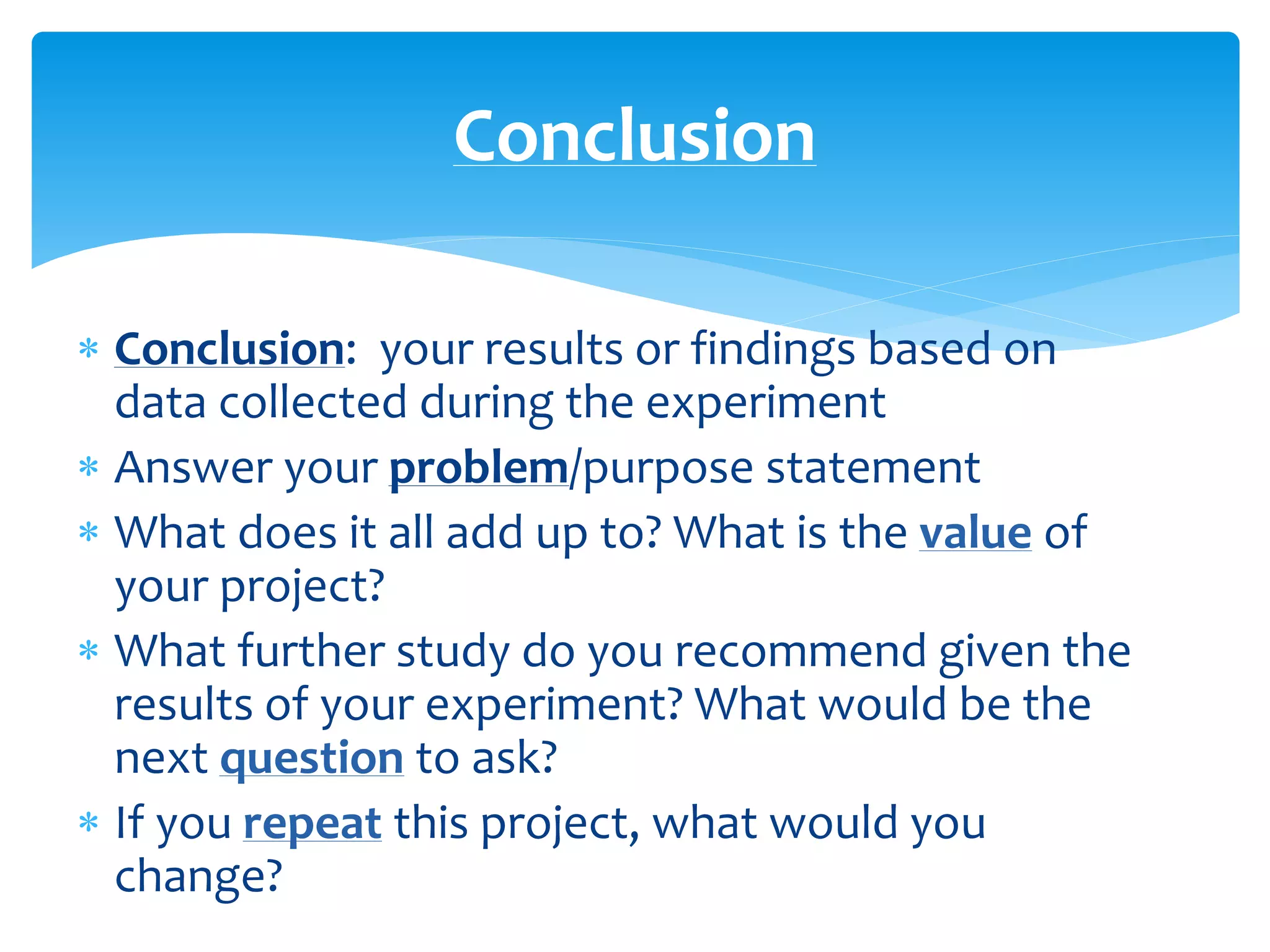 Conclusion

* Conclusion: your results or findings based on data collected during the experiment
* Answer your problem/purpose statement
* What does it all add up to? What is the value of your project?
* What further study do you recommend given the results of your experiment? What would be the next question to ask?
* If you repeat this project, what would you change?